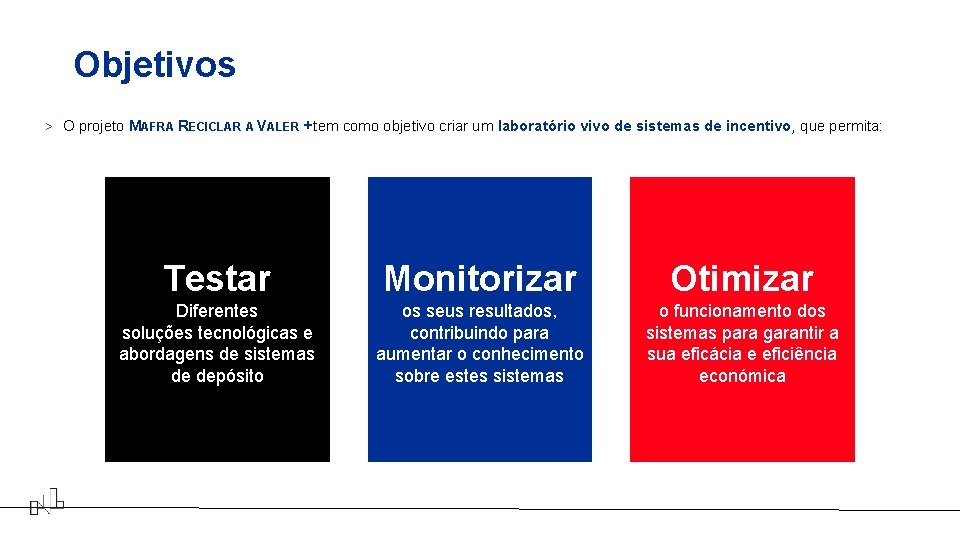 Objetivos

> O projeto MAFRA RECICLAR A VALER +tem como objetivo criar um laboratório vivo de sistemas de incentivo, que permita:

Testar
Diferentes soluções tecnológicas e abordagens de sistemas de depósito

Monitorizar
os seus resultados, contribuindo para aumentar o conhecimento sobre estes sistemas

Otimizar
o funcionamento dos sistemas para garantir a sua eficácia e eficiência económica